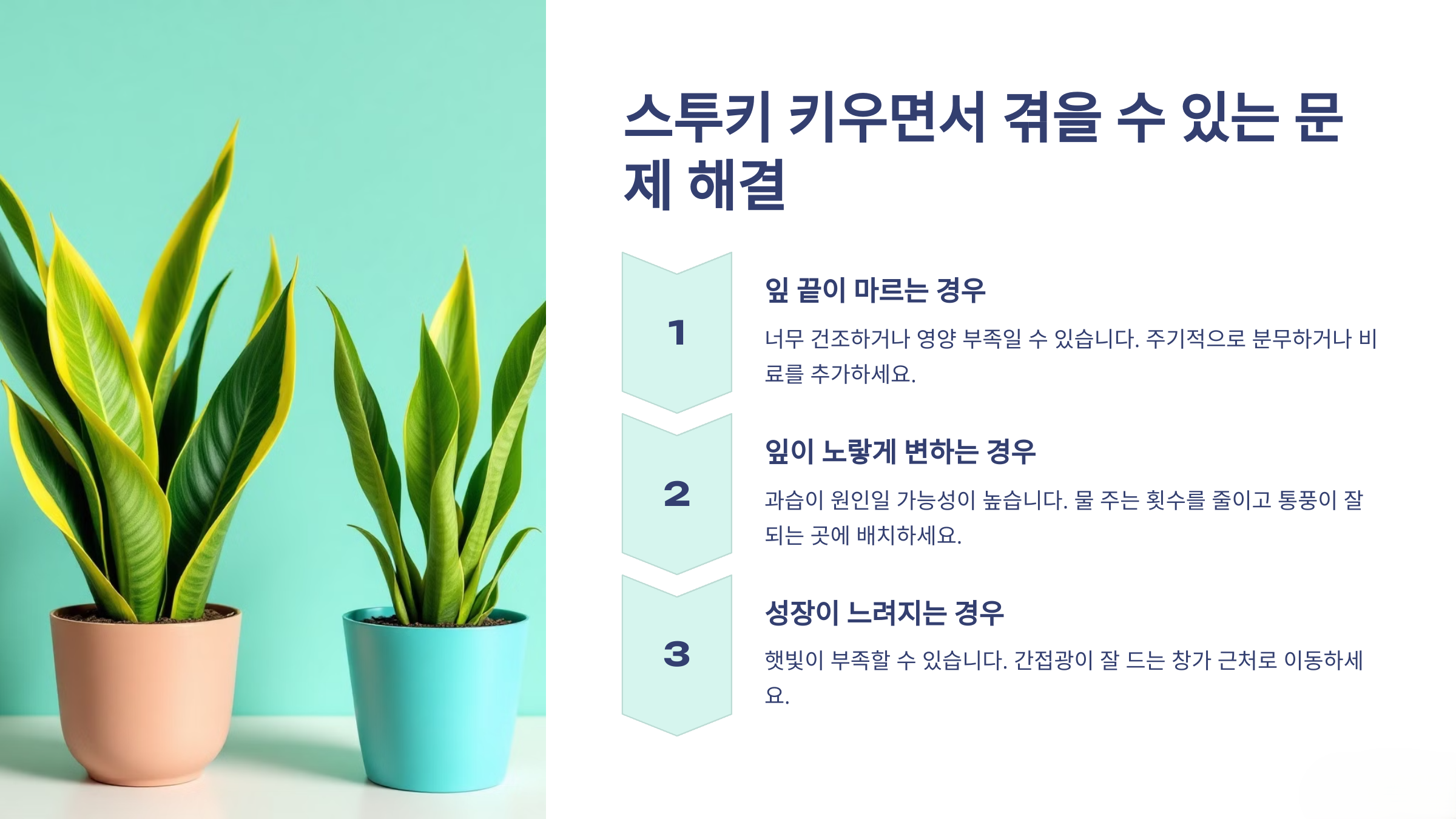 스투키 키우면서 겪을 수 있는 문제 해결

1

잎 끝이 마르는 경우

너무 건조하거나 영양 부족일 수 있습니다. 주기적으로 분무하거나 비료를 추가하세요.

2

잎이 노랗게 변하는 경우

과습이 원인일 가능성이 높습니다. 물 주는 횟수를 줄이고 통풍이 잘 되는 곳에 배치하세요.

3

성장이 느려지는 경우

햇빛이 부족할 수 있습니다. 간접광이 잘 드는 창가 근처로 이동하세요.